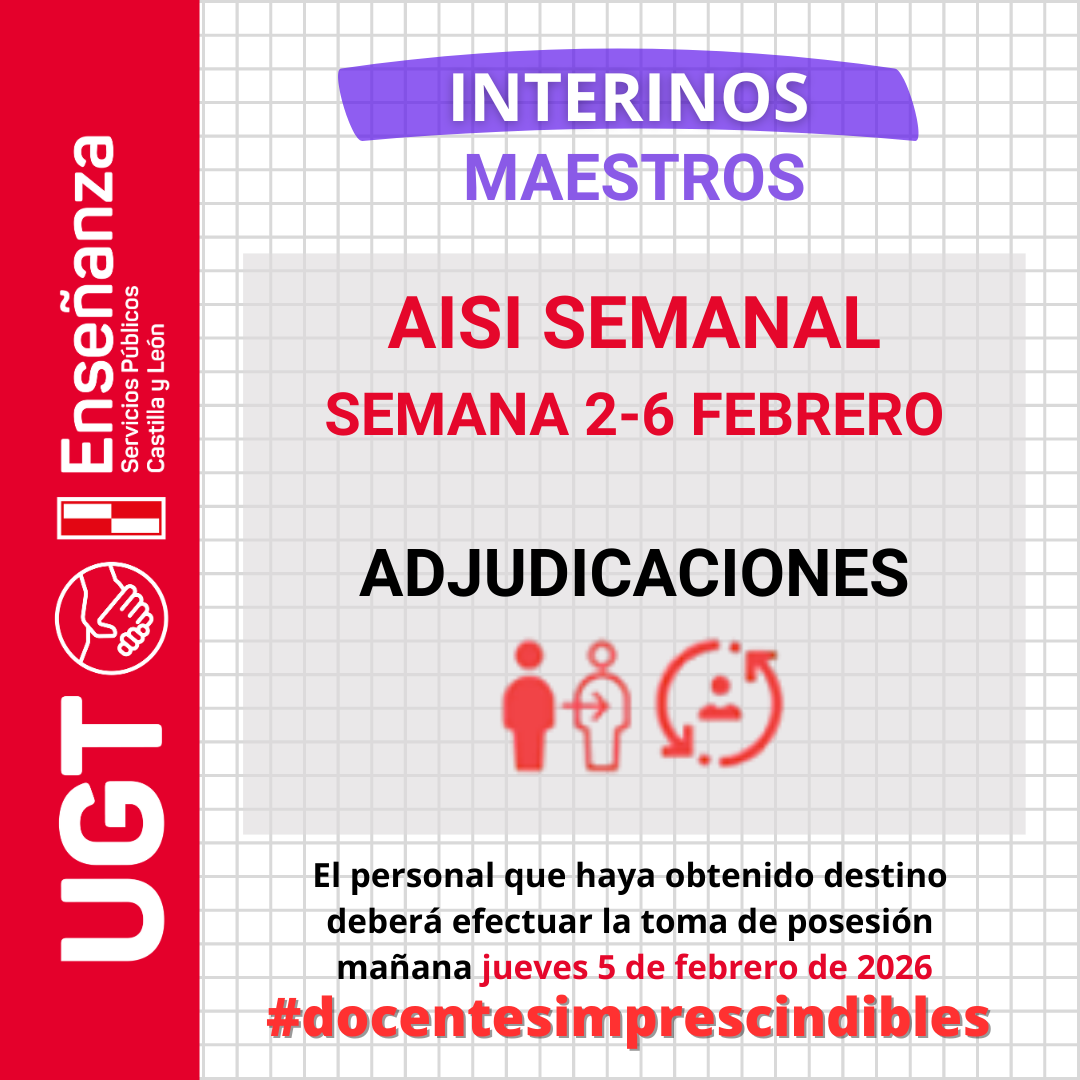 UGT
Enseñanza
Servicios Públicos
Castilla y León

INTERINOS
MAESTROS

AISI SEMANAL
SEMANA 2-6 FEBRERO

ADJUDICACIONES

El personal que haya obtenido destino deberá efectuar la toma de posesión mañana jueves 5 de febrero de 2026

#docentesimprescindibles